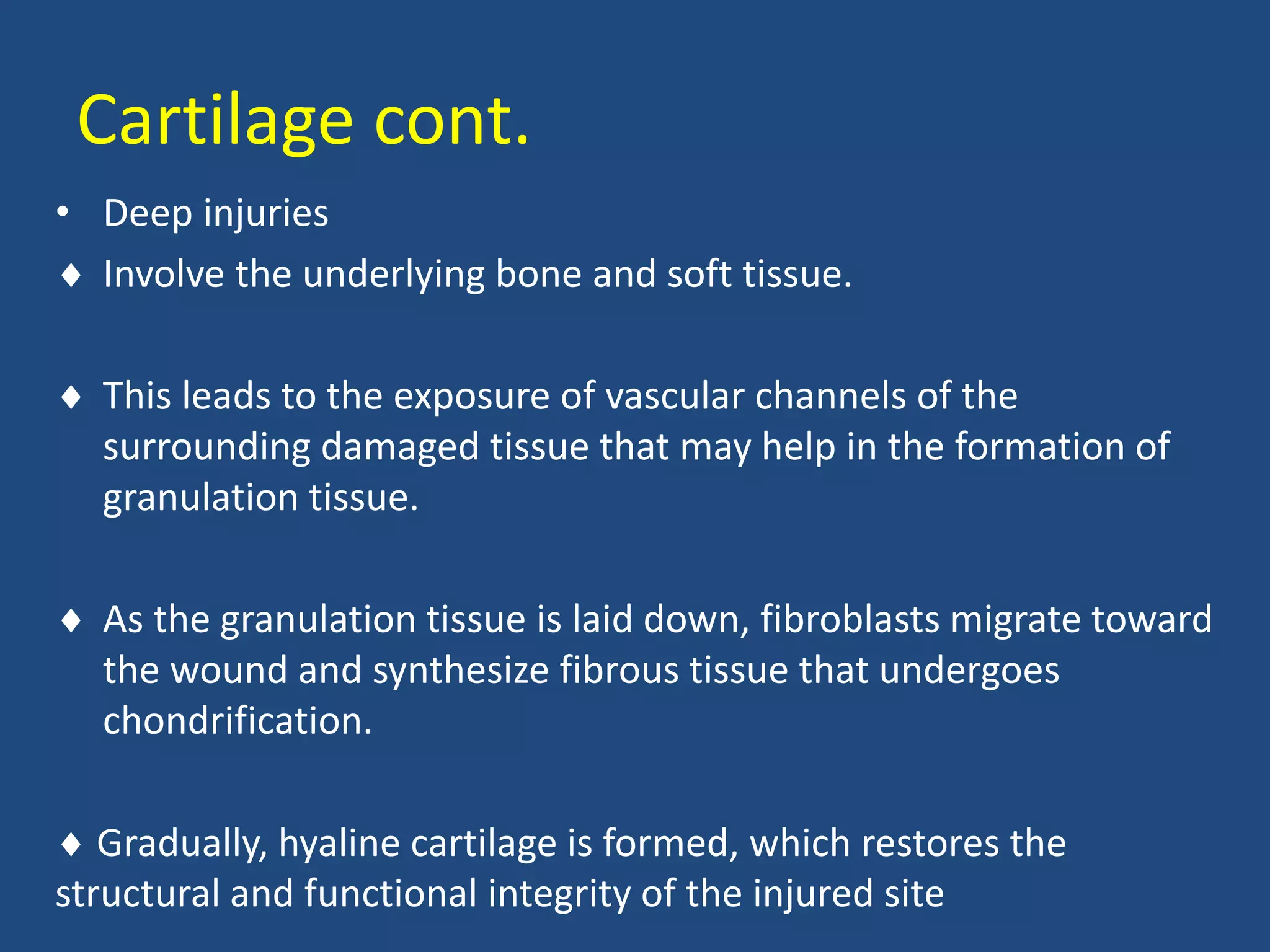 Cartilage cont.

• Deep injuries

♦ Involve the underlying bone and soft tissue.

♦ This leads to the exposure of vascular channels of the surrounding damaged tissue that may help in the formation of granulation tissue.

♦ As the granulation tissue is laid down, fibroblasts migrate toward the wound and synthesize fibrous tissue that undergoes chondrification.

♦ Gradually, hyaline cartilage is formed, which restores the structural and functional integrity of the injured site